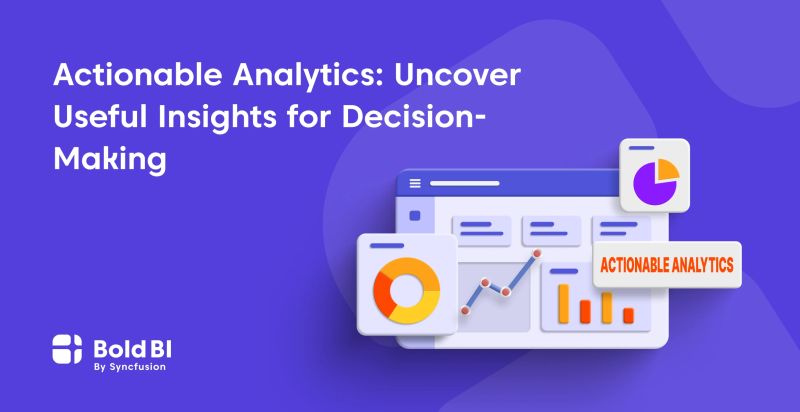 Actionable Analytics: Uncover Useful Insights for Decision-Making

ACTIONABLE ANALYTICS

Bold BI
By Syncfusion